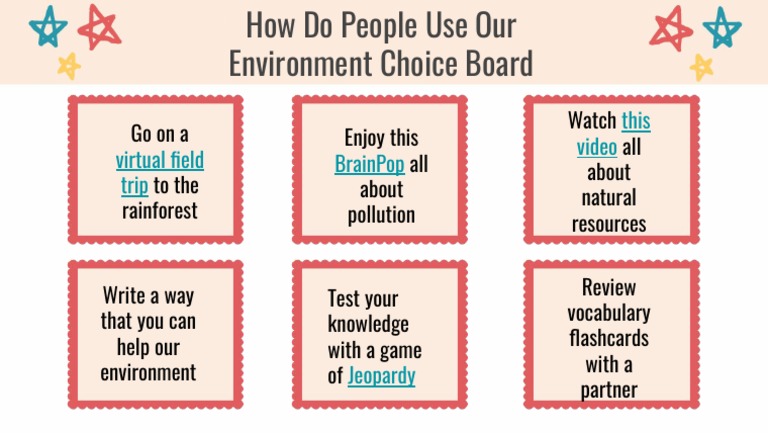 How Do People Use Our Environment Choice Board

Go on a virtual field trip to the rainforest

Enjoy this BrainPop all about pollution

Watch this video all about natural resources

Write a way that you can help our environment

Test your knowledge with a game of Jeopardy

Review vocabulary flashcards with a partner